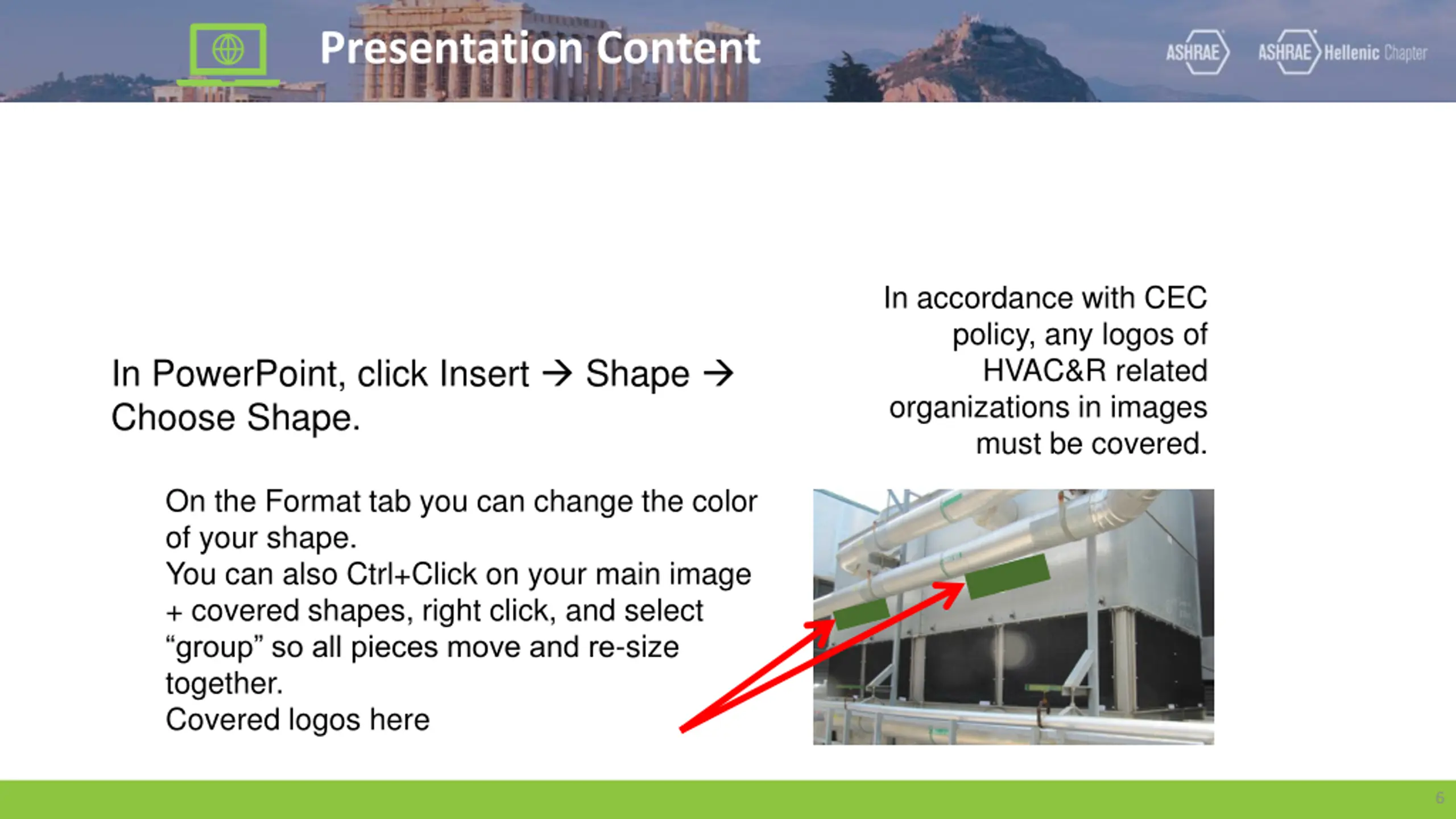 Presentation Content

ASHRAE

ASHRAE Hellenic Chapter

In PowerPoint, click Insert → Shape → Choose Shape.

On the Format tab you can change the color of your shape.
You can also Ctrl+Click on your main image + covered shapes, right click, and select “group” so all pieces move and re-size together.
Covered logos here

In accordance with CEC policy, any logos of HVAC&R related organizations in images must be covered.

6